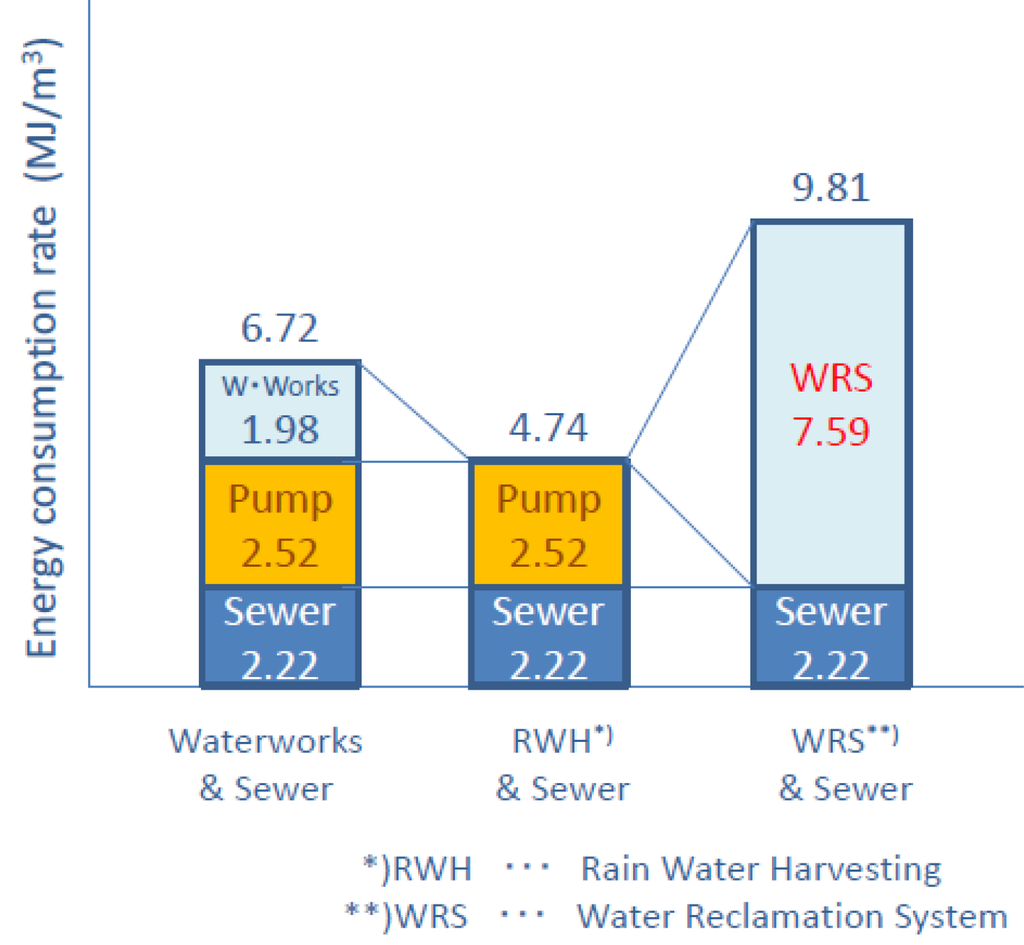 Energy consumption rate (MJ/m$^3$)

6.72

W・Works
1.98

Pump
2.52

Sewer
2.22

4.74

Pump
2.52

Sewer
2.22

9.81

WRS
7.59

Sewer
2.22

Waterworks & Sewer

RWH$^{*)}$ & Sewer

WRS$^{**)}$ & Sewer

*)RWH ・・・ Rain Water Harvesting
**)WRS ・・・ Water Reclamation System